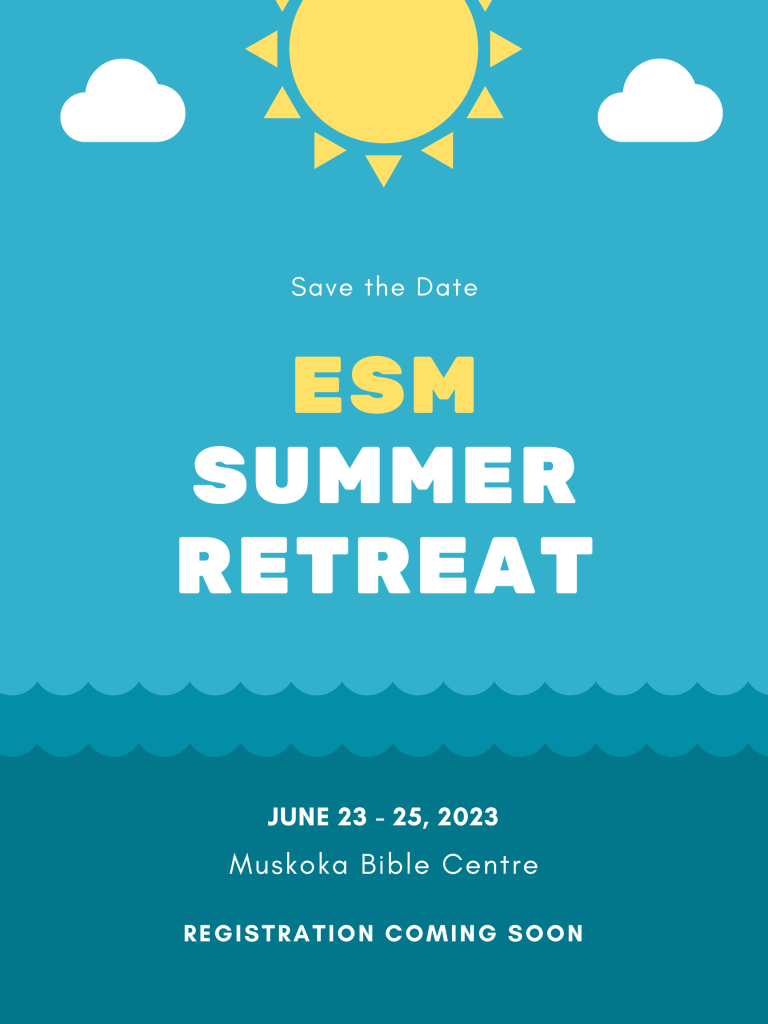 Save the Date

ESM
SUMMER
RETREAT

JUNE 23 - 25, 2023
Muskoka Bible Centre

REGISTRATION COMING SOON